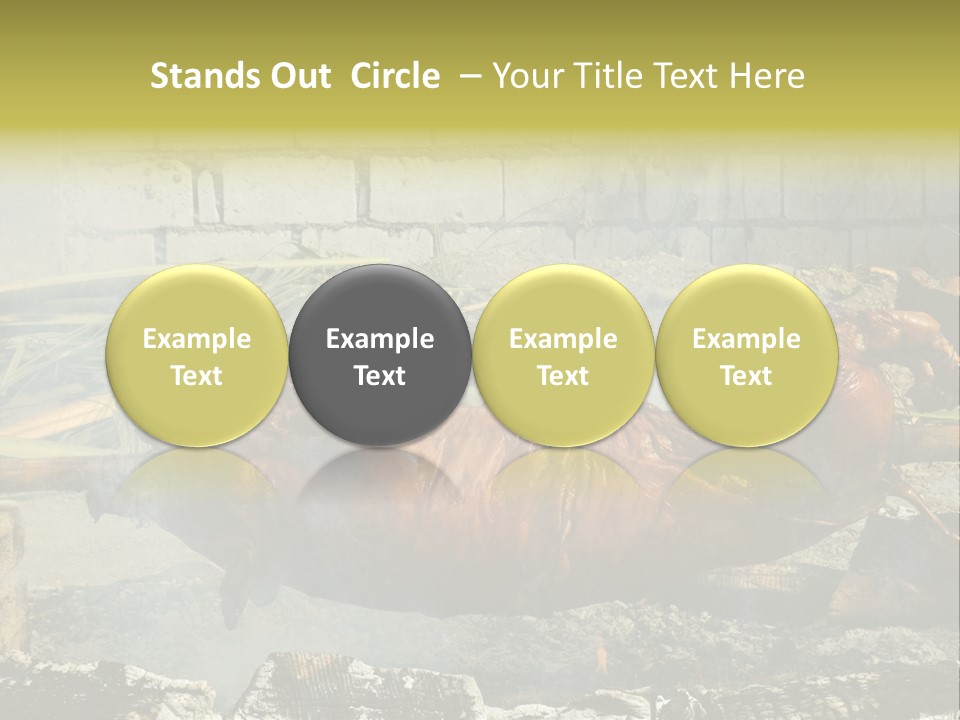 Stands Out Circle – Your Title Text Here

Example Text

Example Text

Example Text

Example Text